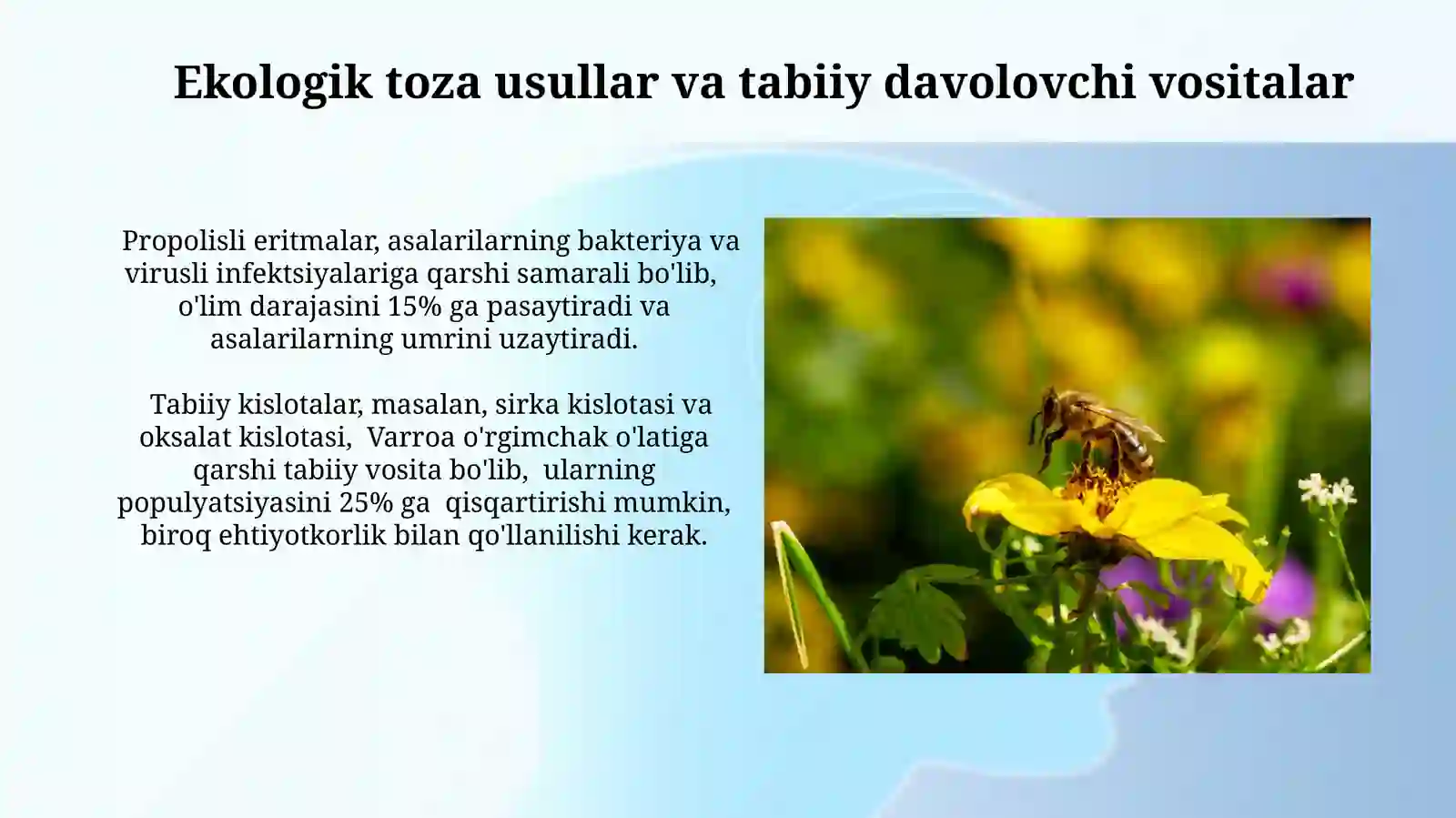 Ekologik toza usullar va tabiiy davolovchi vositalar

Propolisli eritmalar, asalarilarning bakteriya va virusli infektsiyalariga qarshi samarali bo'lib, o'lim darajasini 15% ga pasaytiradi va asalarilarning umrini uzaytiradi.

Tabiiy kislotalar, masalan, sirka kislotasi va oksalat kislotasi, Varroa o'rgimchak o'latiga qarshi tabiiy vosita bo'lib, ularning populyatsiyasini 25% ga qisqartirishi mumkin, biroq ehtiyotkorlik bilan qo'llanilishi kerak.